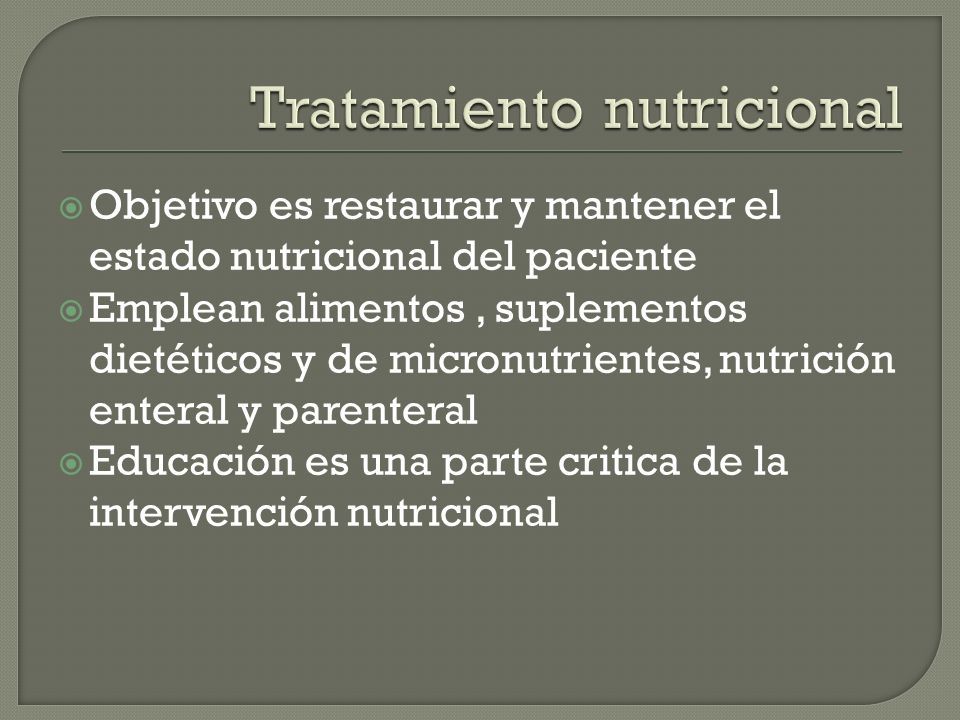 Tratamiento nutricional

Objetivo es restaurar y mantener el estado nutricional del paciente

Emplean alimentos , suplementos dietéticos y de micronutrientes, nutrición enteral y parenteral

Educación es una parte critica de la intervención nutricional